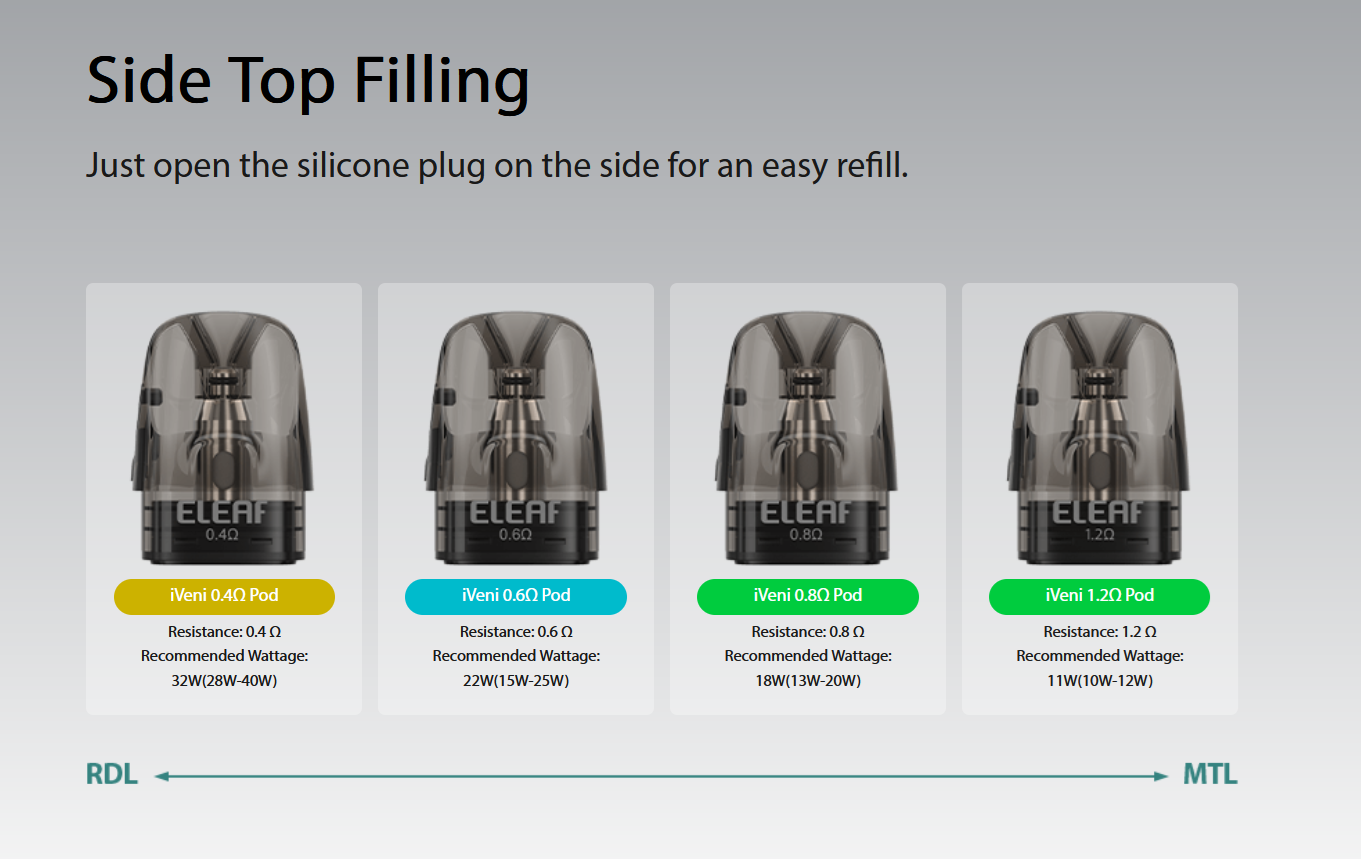 Side Top Filling

Just open the silicone plug on the side for an easy refill.

ELEAF
0.4Ω
iVeni 0.4Ω Pod
Resistance: 0.4 Ω
Recommended Wattage:
32W(28W-40W)

ELEAF
0.6Ω
iVeni 0.6Ω Pod
Resistance: 0.6 Ω
Recommended Wattage:
22W(15W-25W)

ELEAF
0.8Ω
iVeni 0.8Ω Pod
Resistance: 0.8 Ω
Recommended Wattage:
18W(13W-20W)

ELEAF
1.2Ω
iVeni 1.2Ω Pod
Resistance: 1.2 Ω
Recommended Wattage:
11W(10W-12W)

RDL MTL